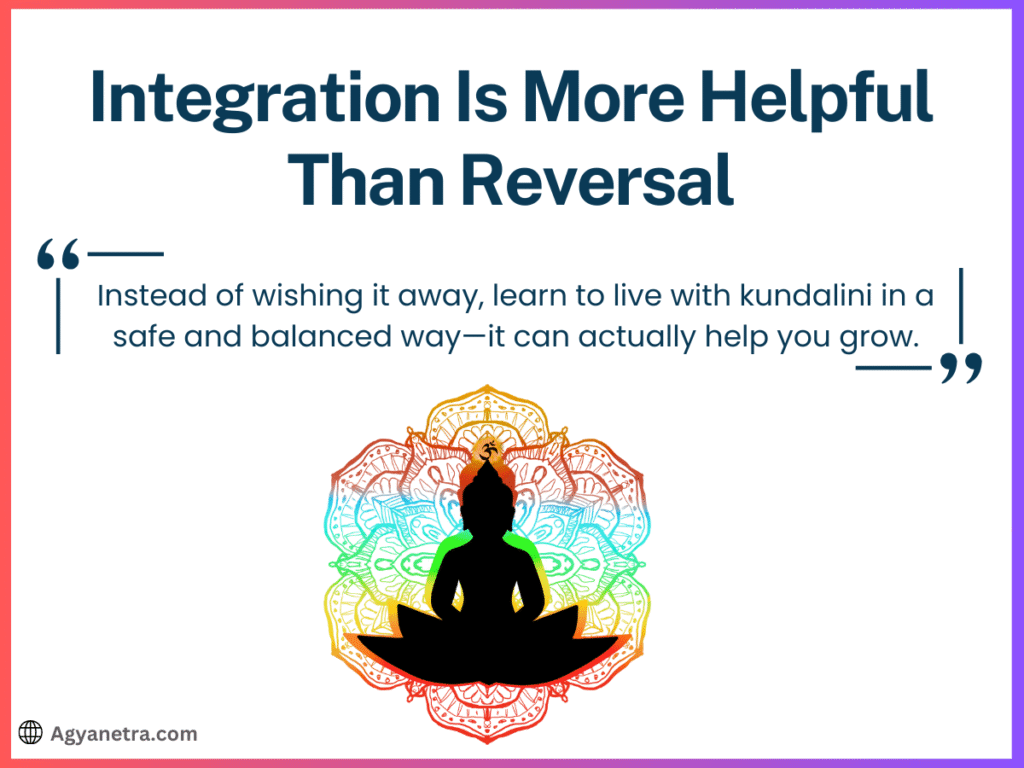 Integration Is More Helpful Than Reversal

“

Instead of wishing it away, learn to live with kundalini in a safe and balanced way—it can actually help you grow.

”

ॐ

Agyanetra.com